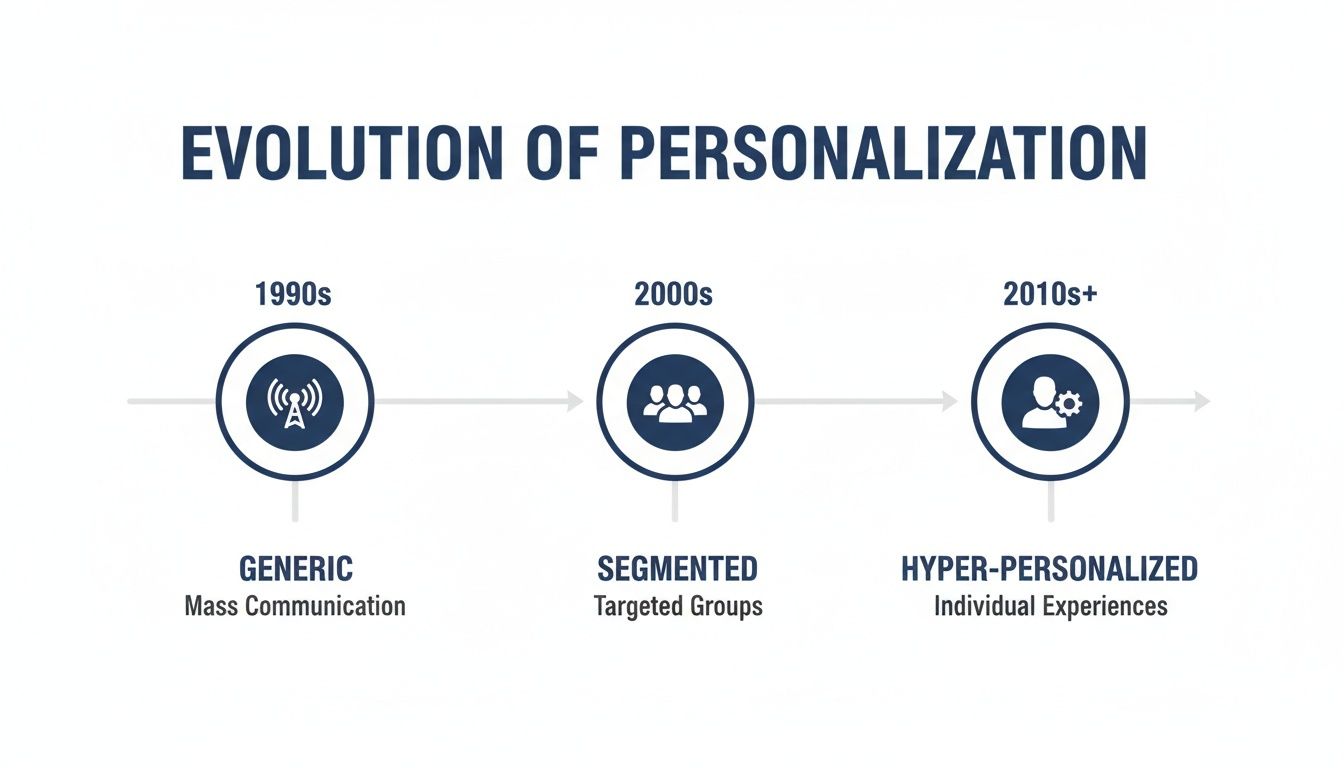 EVOLUTION OF PERSONALIZATION

1990s

GENERIC
Mass Communication

2000s

SEGMENTED
Targeted Groups

2010s+

HYPER-PERSONALIZED
Individual Experiences